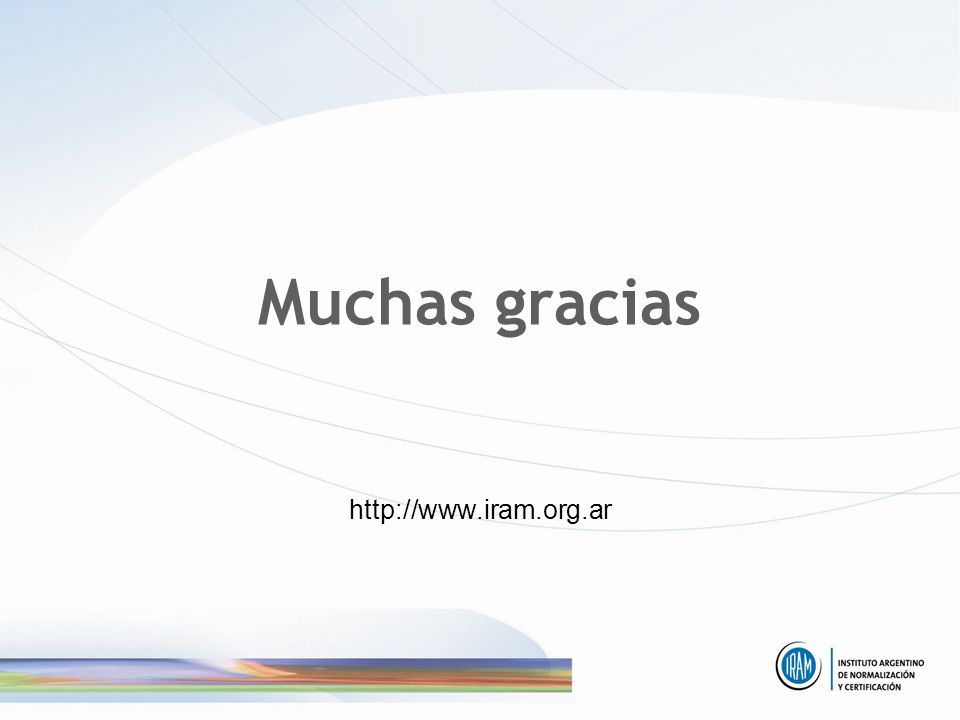 Muchas gracias

http://www.iram.org.ar

IRAM

INSTITUTO ARGENTINO
DE NORMALIZACIÓN
Y CERTIFICACIÓN